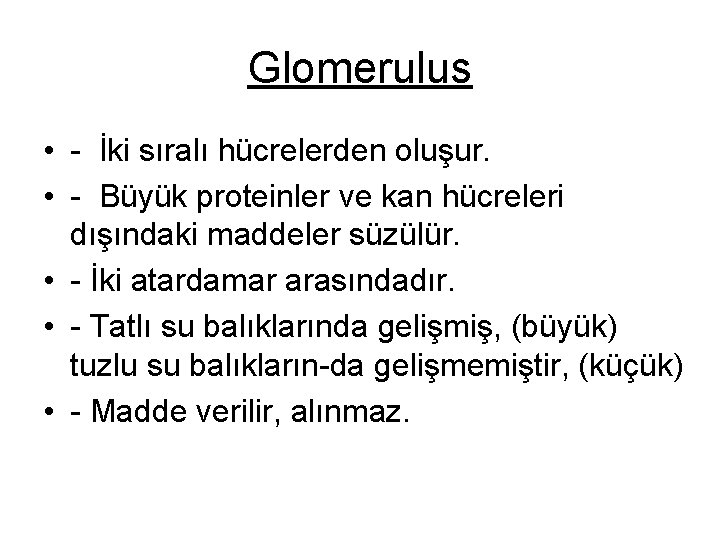 Glomerulus

• - İki sıralı hücrelerden oluşur.
• - Büyük proteinler ve kan hücreleri dışındaki maddeler süzülür.
• - İki atardamar arasındadır.
• - Tatlı su balıklarında gelişmiş, (büyük) tuzlu su balıkların-da gelişmemiştir, (küçük)
• - Madde verilir, alınmaz.